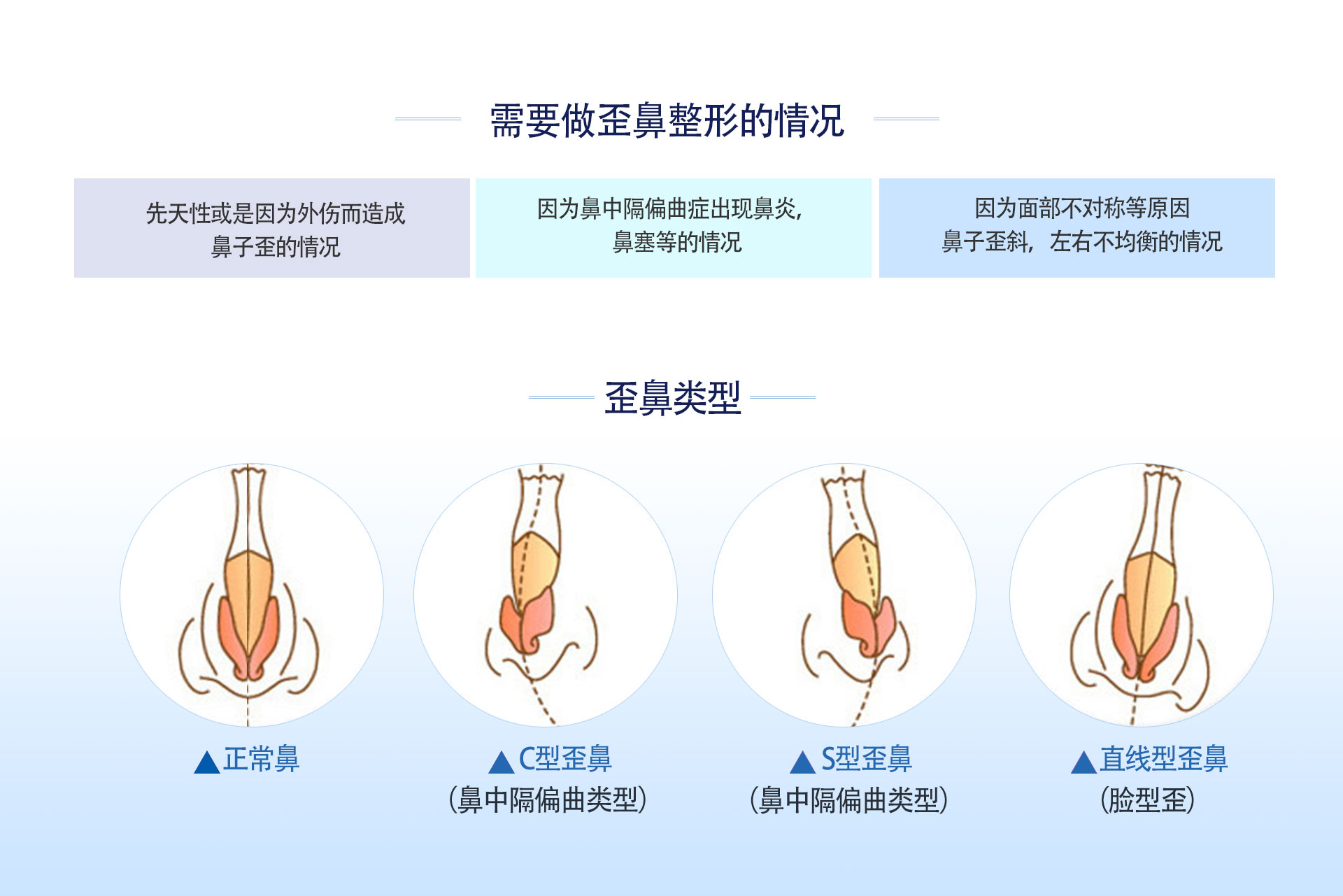 需要做歪鼻整形的情况

先天性或是因为外伤而造成鼻子歪的情况

因为鼻中隔偏曲症出现鼻炎，鼻塞等的情况

因为面部不对称等原因鼻子歪斜，左右不均衡的情况

歪鼻类型

▲正常鼻

▲C型歪鼻
(鼻中隔偏曲类型)

▲S型歪鼻
(鼻中隔偏曲类型)

▲直线型歪鼻
(脸型歪)